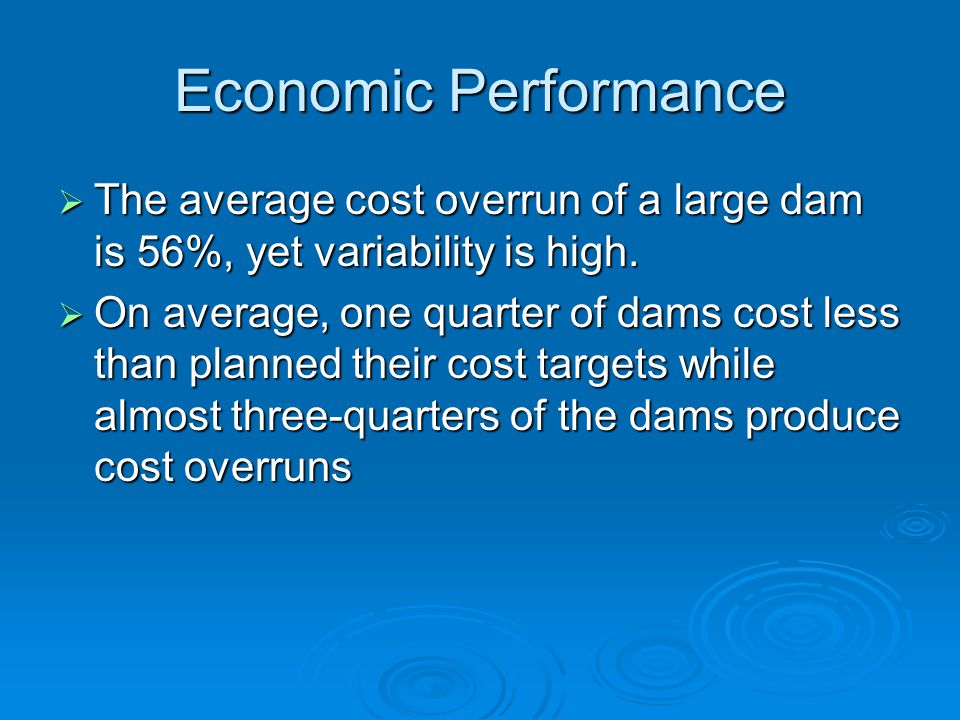 Economic Performance

➢ The average cost overrun of a large dam is 56%, yet variability is high.

➢ On average, one quarter of dams cost less than planned their cost targets while almost three-quarters of the dams produce cost overruns